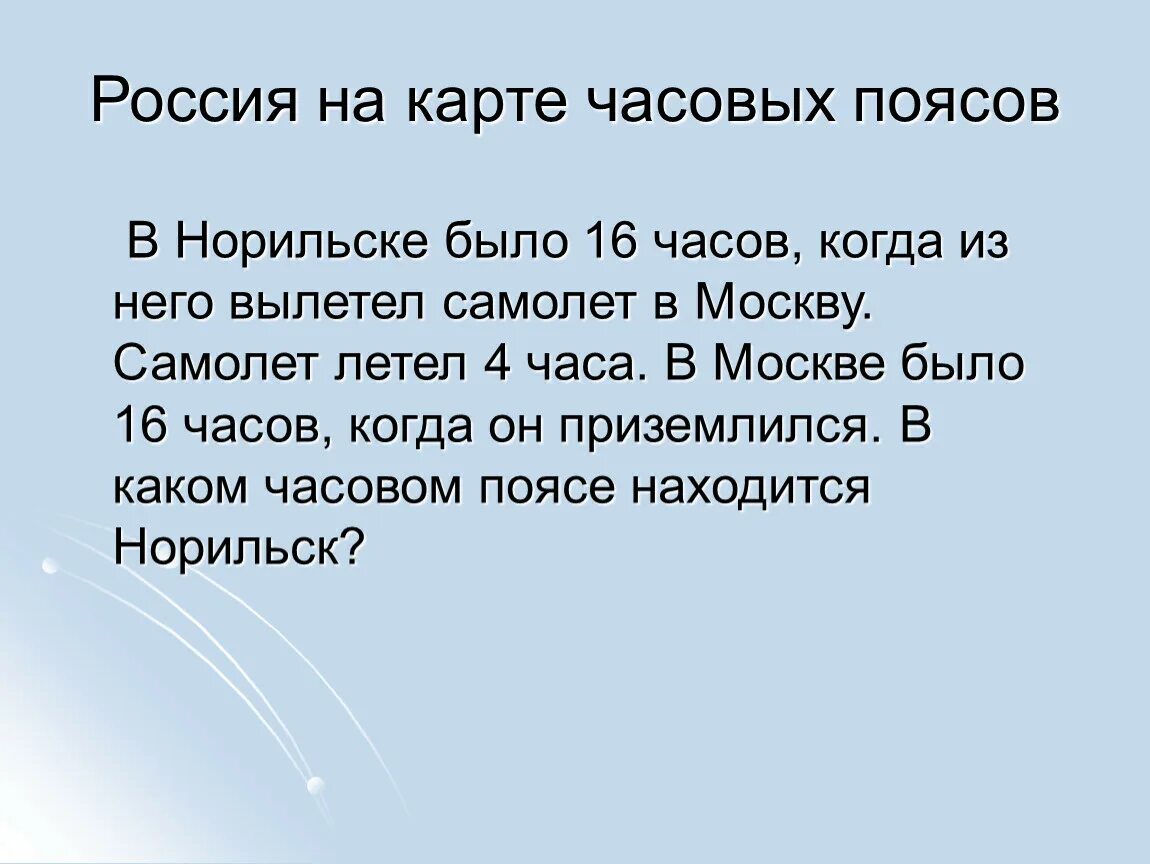 Россия на карте часовых поясов

В Норильске было 16 часов, когда из него вылетел самолет в Москву. Самолет летел 4 часа. В Москве было 16 часов, когда он приземлился. В каком часовом поясе находится Норильск?